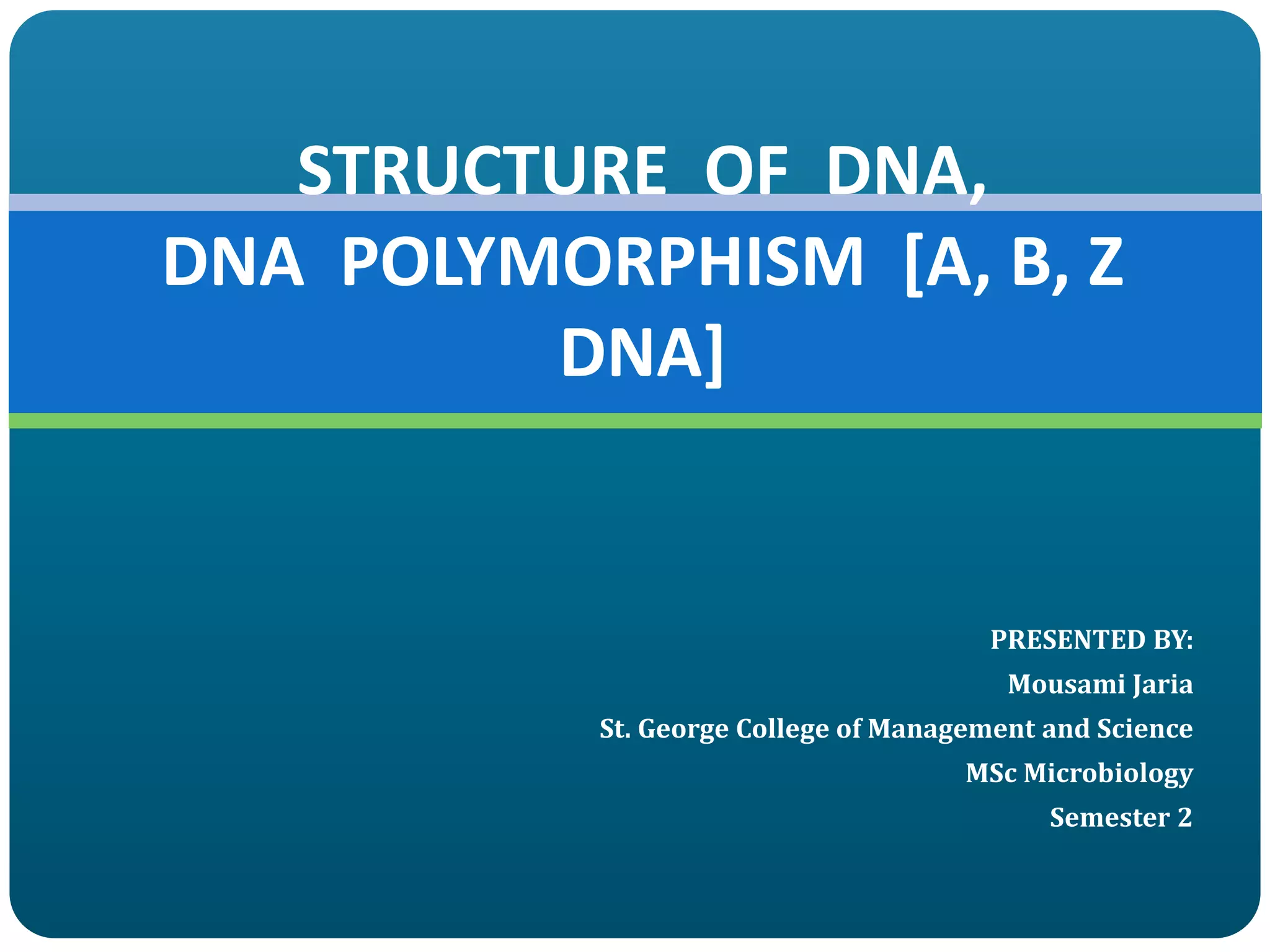 STRUCTURE OF DNA,
DNA POLYMORPHISM [A, B, Z DNA]

PRESENTED BY:
Mousami Jaria
St. George College of Management and Science
MSc Microbiology
Semester 2